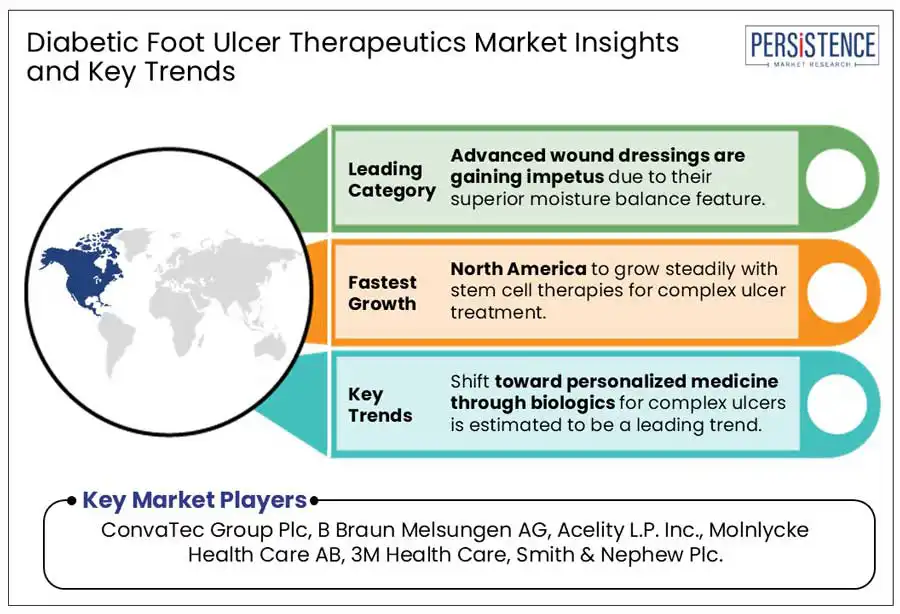 Diabetic Foot Ulcer Therapeutics Market Insights and Key Trends

PERSISTENCE
MARKET RESEARCH

Leading Category

Advanced wound dressings are gaining impetus due to their superior moisture balance feature.

Fastest Growth

North America to grow steadily with stem cell therapies for complex ulcer treatment.

Key Trends

Shift toward personalized medicine through biologics for complex ulcers is estimated to be a leading trend.

Key Market Players

ConvaTec Group Plc, B Braun Melsungen AG, Acelity L.P. Inc., Molnlycke Health Care AB, 3M Health Care, Smith & Nephew Plc.